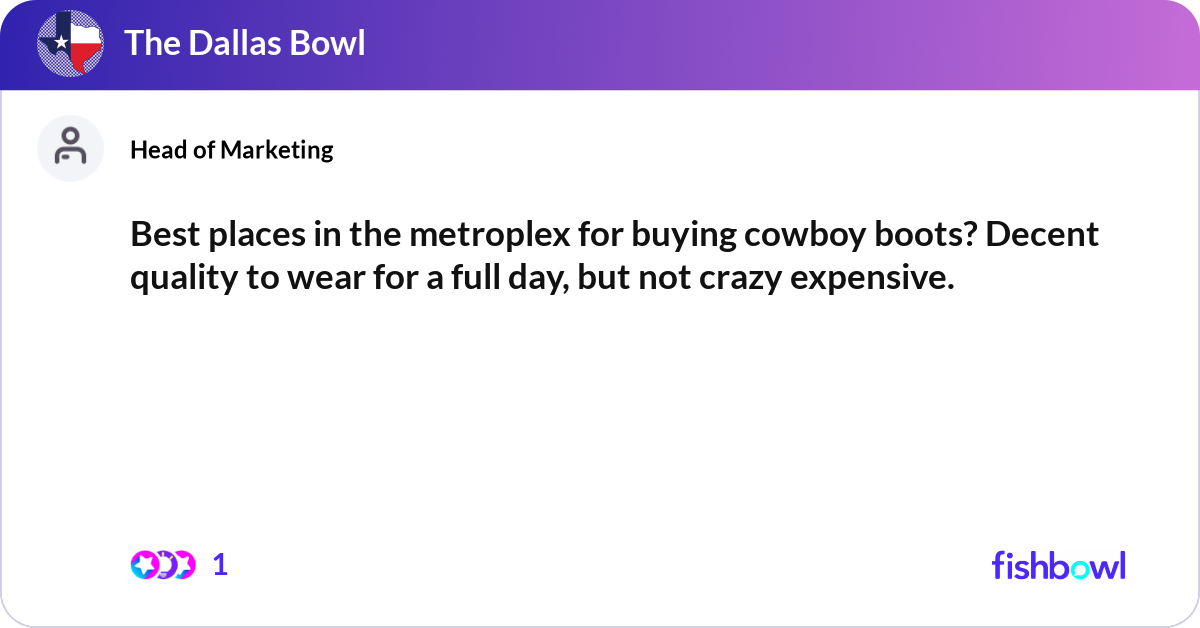 The Dallas Bowl

Head of Marketing

Best places in the metroplex for buying cowboy boots? Decent quality to wear for a full day, but not crazy expensive.

1

fishbowl